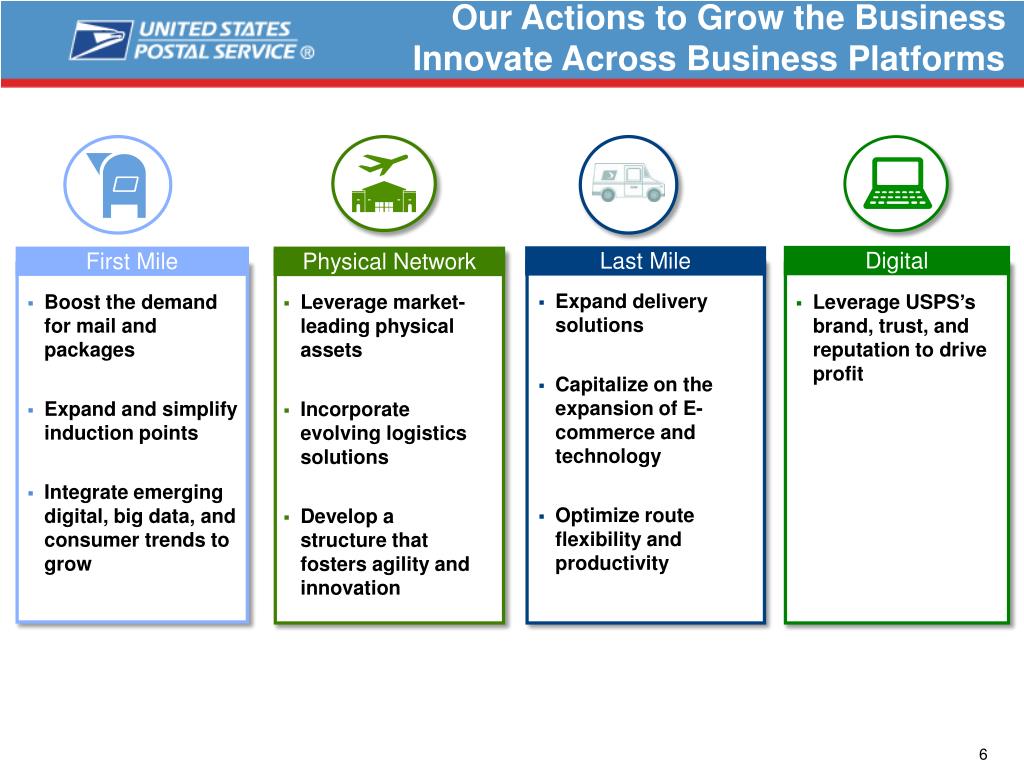 UNITED STATES POSTAL SERVICE ®

Our Actions to Grow the Business
Innovate Across Business Platforms

First Mile

▪ Boost the demand for mail and packages

▪ Expand and simplify induction points

▪ Integrate emerging digital, big data, and consumer trends to grow

Physical Network

▪ Leverage market-leading physical assets

▪ Incorporate evolving logistics solutions

▪ Develop a structure that fosters agility and innovation

Last Mile

▪ Expand delivery solutions

▪ Capitalize on the expansion of E-commerce and technology

▪ Optimize route flexibility and productivity

Digital

▪ Leverage USPS's brand, trust, and reputation to drive profit

6